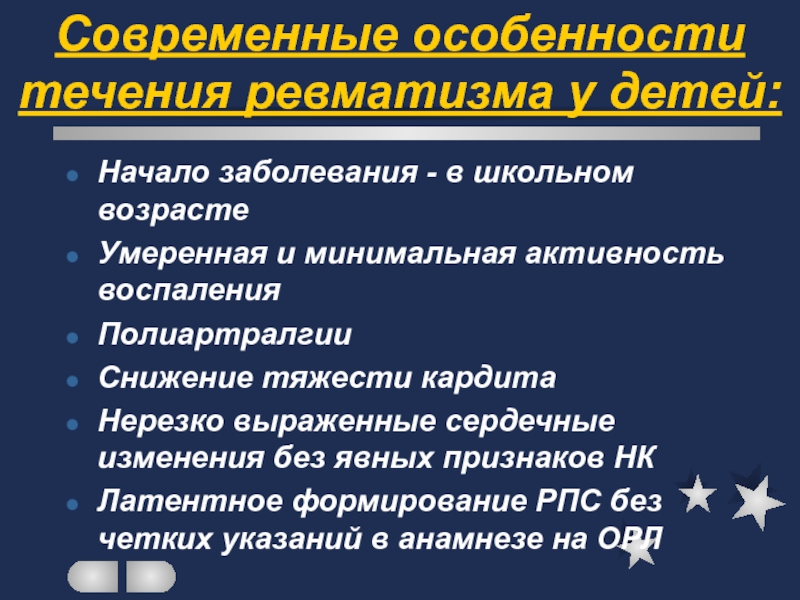 Современные особенности течения ревматизма у детей:

Начало заболевания - в школьном возрасте

Умеренная и минимальная активность воспаления

Полиартралгии

Снижение тяжести кардита

Нерезко выраженные сердечные изменения без явных признаков НК

Латентное формирование РПС без четких указаний в анамнезе на ОРЛ